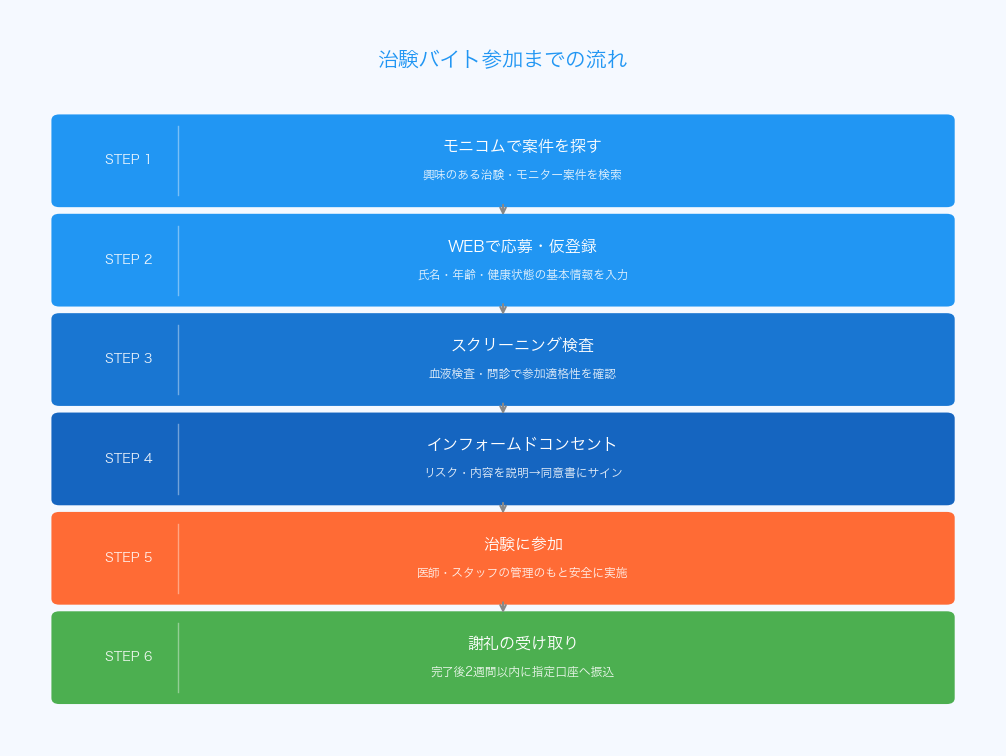 治験バイト参加までの流れ

STEP 1

モニコムで案件を探す

興味のある治験・モニター案件を検索

STEP 2

WEBで応募・仮登録

氏名・年齢・健康状態の基本情報を入力

STEP 3

スクリーニング検査

血液検査・問診で参加適格性を確認

STEP 4

インフォームドコンセント

リスク・内容を説明→同意書にサイン

STEP 5

治験に参加

医師・スタッフの管理のもと安全に実施

STEP 6

謝礼の受け取り

完了後2週間以内に指定口座へ振込